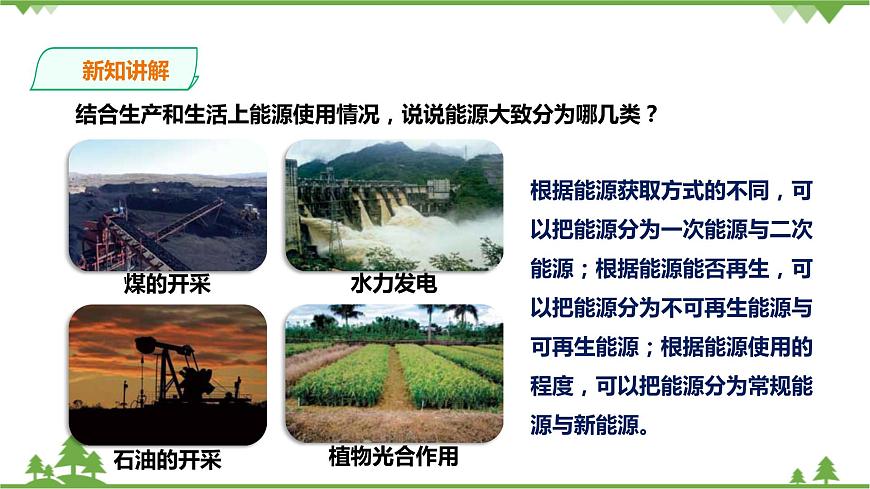 新知讲解

结合生产和生活上能源使用情况，说说能源大致分为哪几类？

煤的开采

水力发电

石油的开采

植物光合作用

根据能源获取方式的不同，可以把能源分为一次能源与二次能源；根据能源能否再生，可以把能源分为不可再生能源与可再生能源；根据能源使用的程度，可以把能源分为常规能源与新能源。